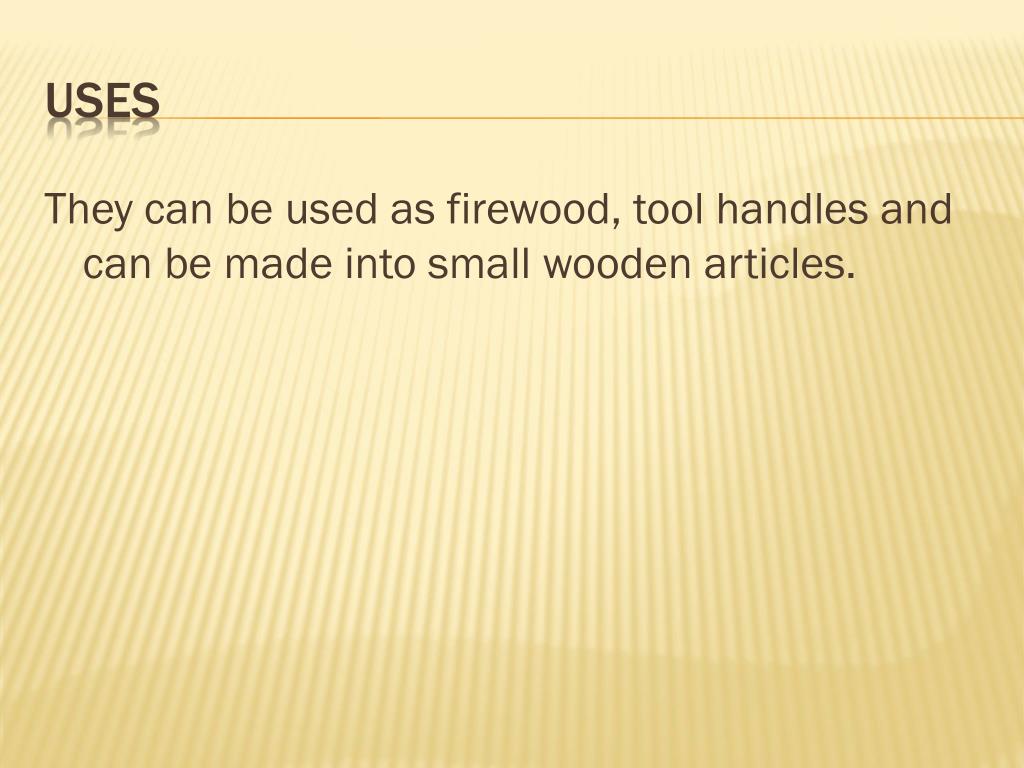 USES

They can be used as firewood, tool handles and can be made into small wooden articles.